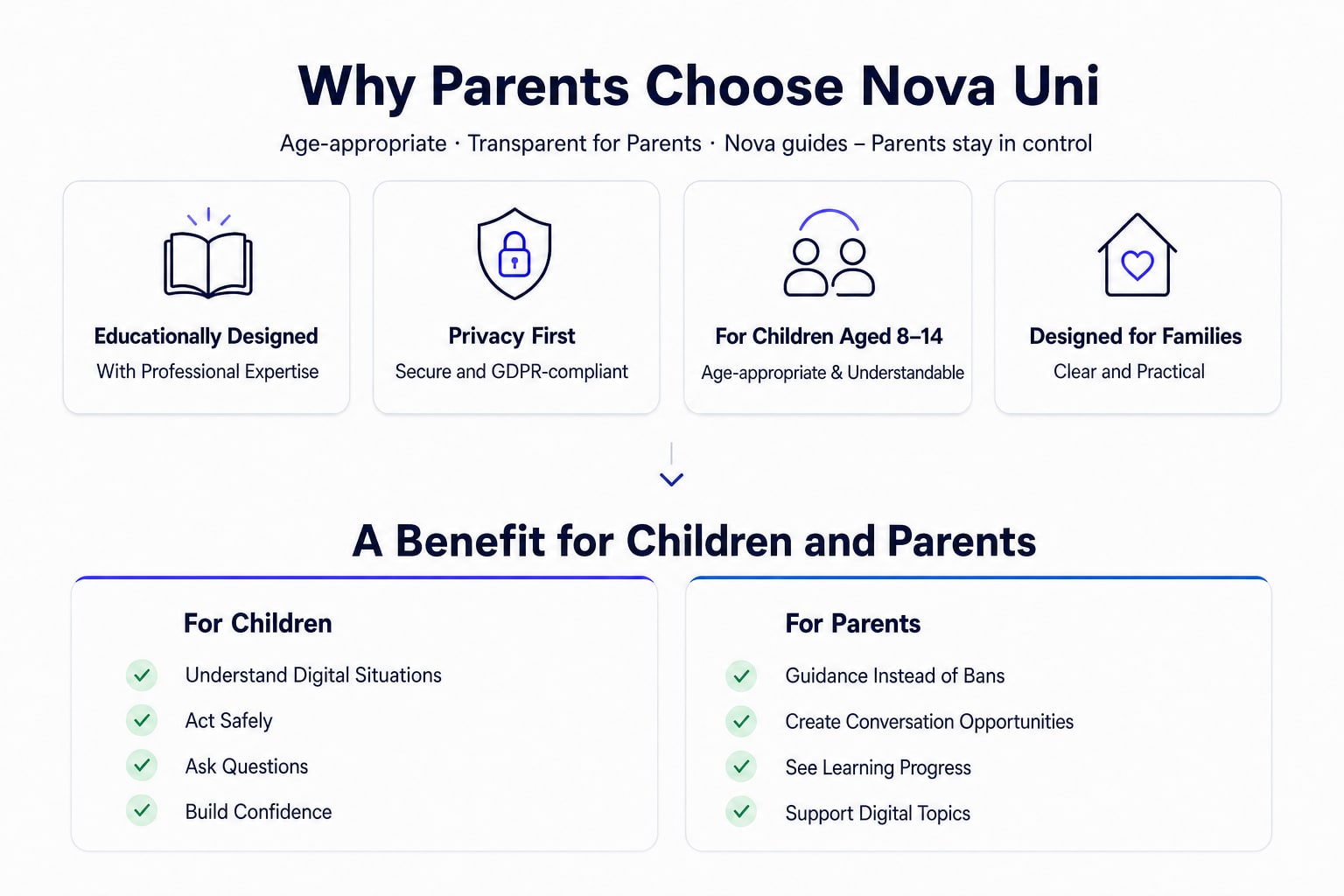 Why Parents Choose Nova Uni

Age-appropriate · Transparent for Parents · Nova guides – Parents stay in control

Educationally Designed
With Professional Expertise

Privacy First
Secure and GDPR-compliant

For Children Aged 8–14
Age-appropriate & Understandable

Designed for Families
Clear and Practical

A Benefit for Children and Parents

For Children

Understand Digital Situations
Act Safely
Ask Questions
Build Confidence

For Parents

Guidance Instead of Bans
Create Conversation Opportunities
See Learning Progress
Support Digital Topics